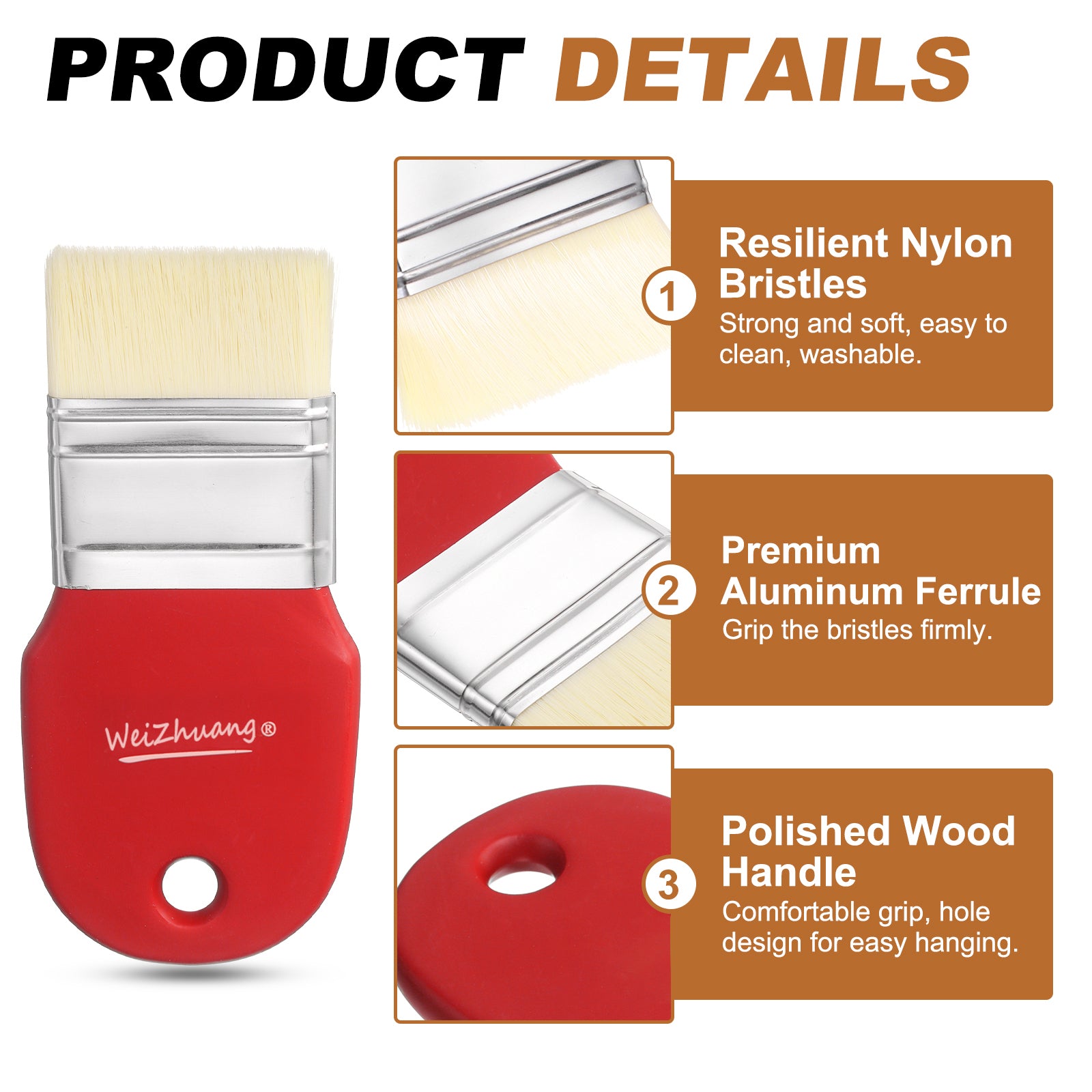 PRODUCT DETAILS

WeiZhuang®

1
Resilient Nylon Bristles
Strong and soft, easy to clean, washable.

2
Premium Aluminum Ferrule
Grip the bristles firmly.

3
Polished Wood Handle
Comfortable grip, hole design for easy hanging.